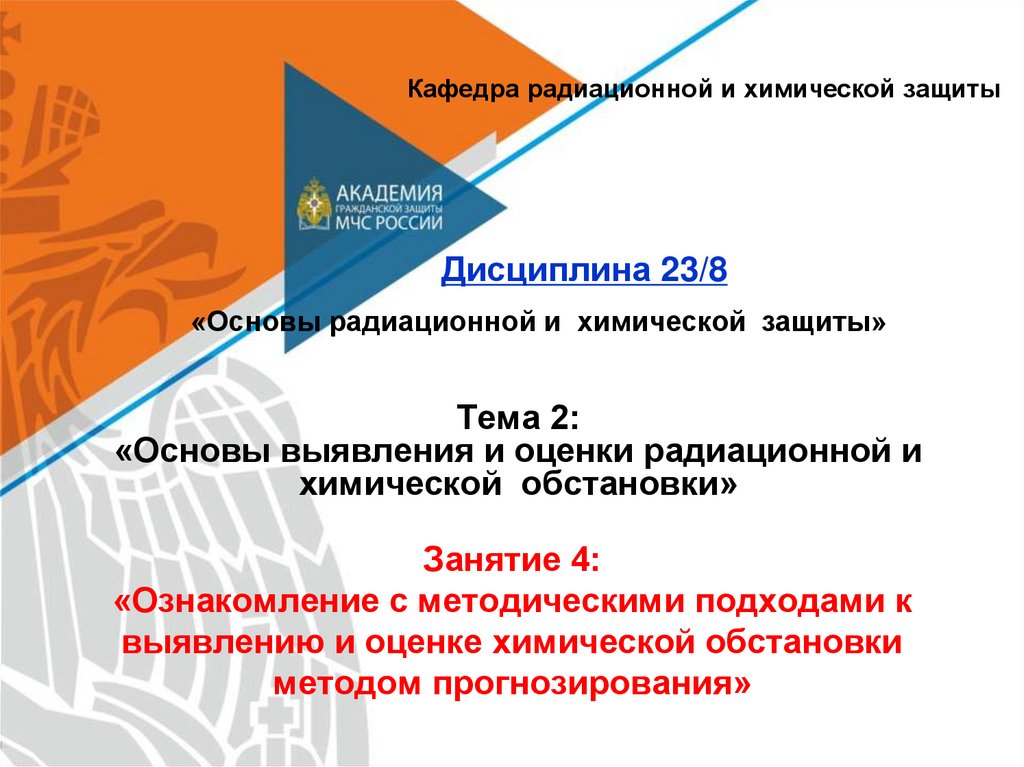 Кафедра радиационной и химической защиты

АКАДЕМИЯ
ГРАЖДАНСКОЙ ЗАЩИТЫ
МЧС РОССИИ

Дисциплина 23/8

«Основы радиационной и химической защиты»

Тема 2:
«Основы выявления и оценки радиационной и химической обстановки»

Занятие 4:
«Ознакомление с методическими подходами к выявлению и оценке химической обстановки методом прогнозирования»